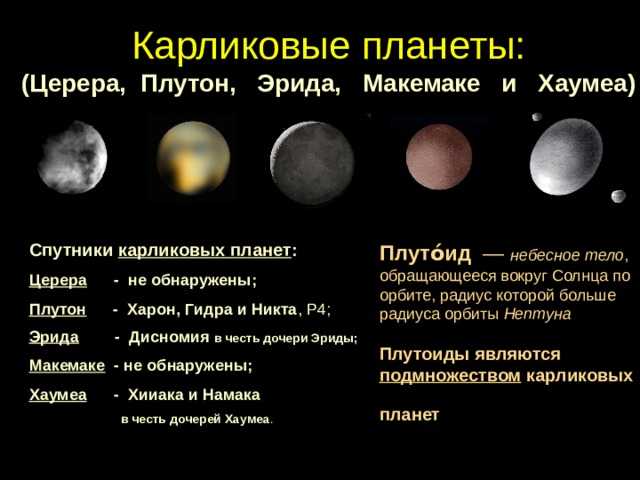 Карликовые планеты:
(Церера, Плутон, Эрида, Макемаке и Хаумеа)

Спутники карликовых планет:
Церера - не обнаружены;
Плутон - Харон, Гидра и Никта, Р4;
Эрида - Дисномия в честь дочери Эриды;
Макемаке - не обнаружены;
Хаумеа - Хииака и Намака в честь дочерей Хаумеа.

Плуто́ид — небесное тело, обращающееся вокруг Солнца по орбите, радиус которой больше радиуса орбиты Нептуна

Плутоиды являются подмножеством карликовых планет